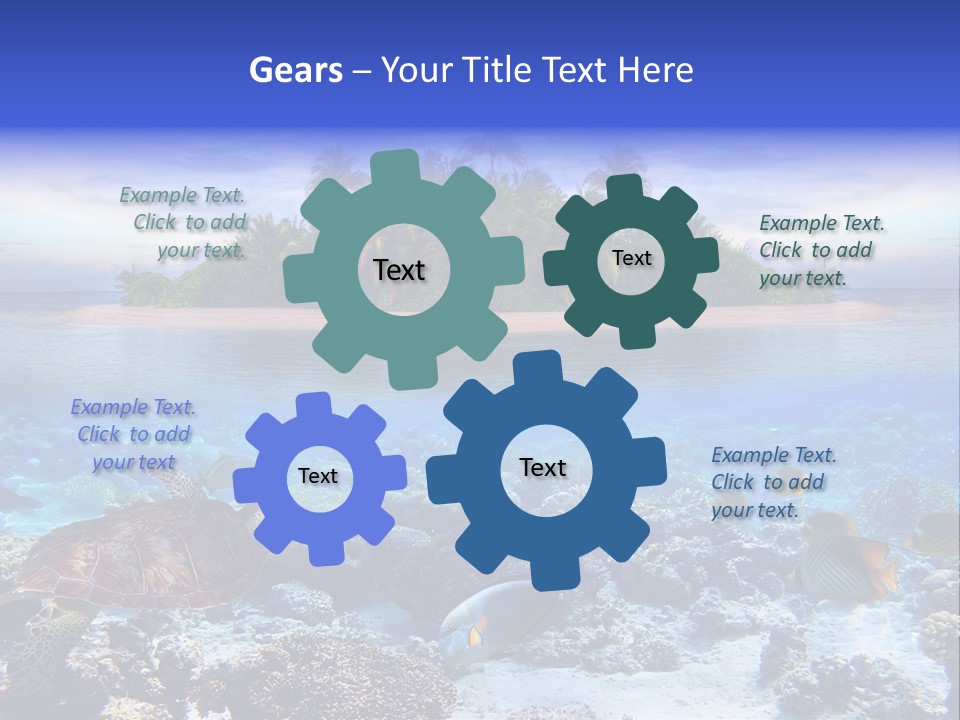 Gears – Your Title Text Here

Example Text. Click to add your text.

Text

Text

Example Text. Click to add your text.

Example Text. Click to add your text

Text

Text

Example Text. Click to add your text.